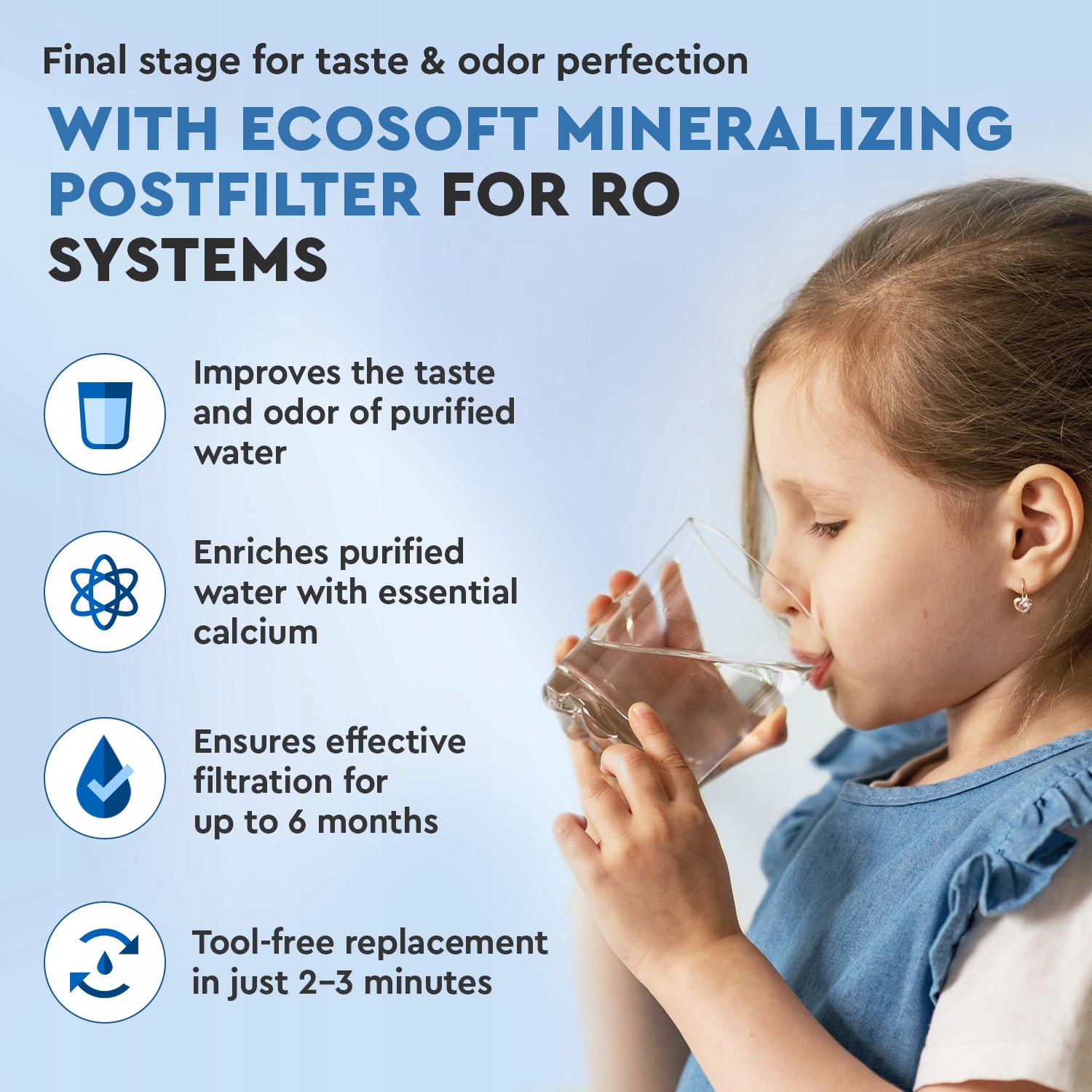 Final stage for taste & odor perfection

WITH ECOSOFT MINERALIZING POSTFILTER FOR RO SYSTEMS

Improves the taste and odor of purified water

Enriches purified water with essential calcium

Ensures effective filtration for up to 6 months

Tool-free replacement in just 2–3 minutes